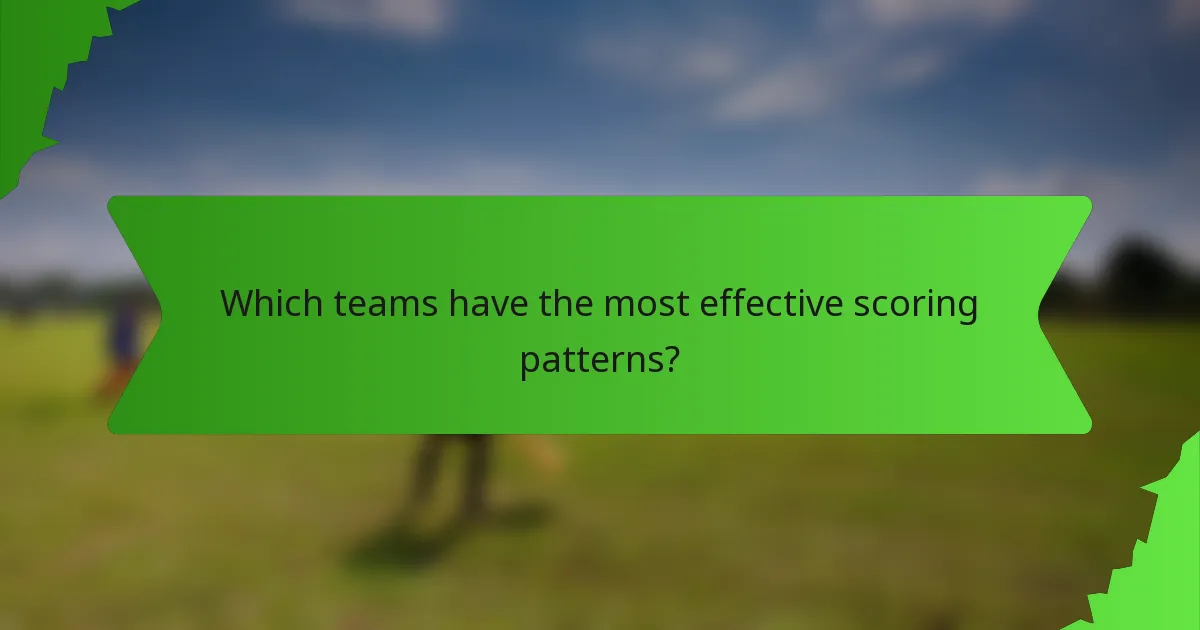 Which teams have the most effective scoring patterns?